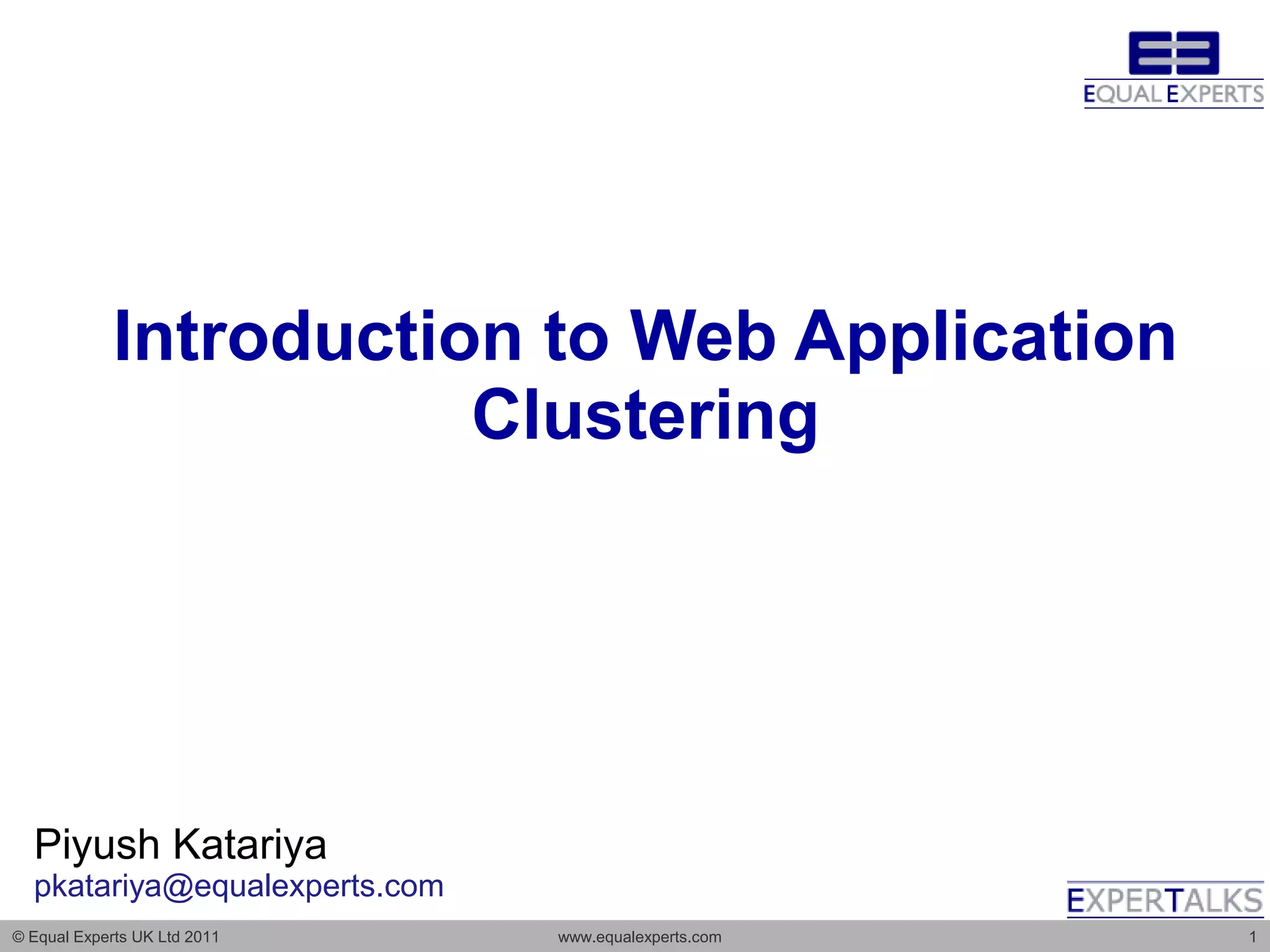 EQUAL EXPERTS

Introduction to Web Application Clustering

Piyush Katariya
pkatariya@equalexperts.com

EXPERTALKS

© Equal Experts UK Ltd 2011 www.equalexperts.com 1